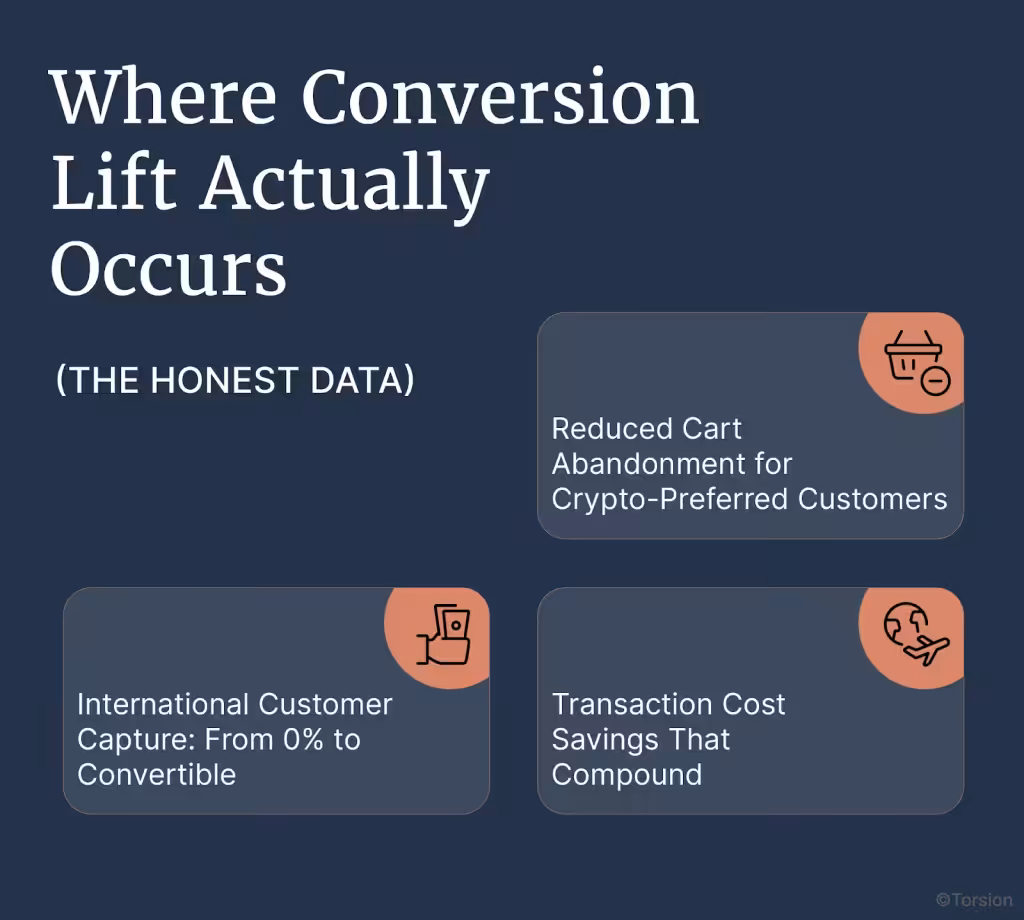 Where Conversion Lift Actually Occurs

(THE HONEST DATA)

Reduced Cart Abandonment for Crypto-Preferred Customers

International Customer Capture: From 0% to Convertible

Transaction Cost Savings That Compound

©Torsion